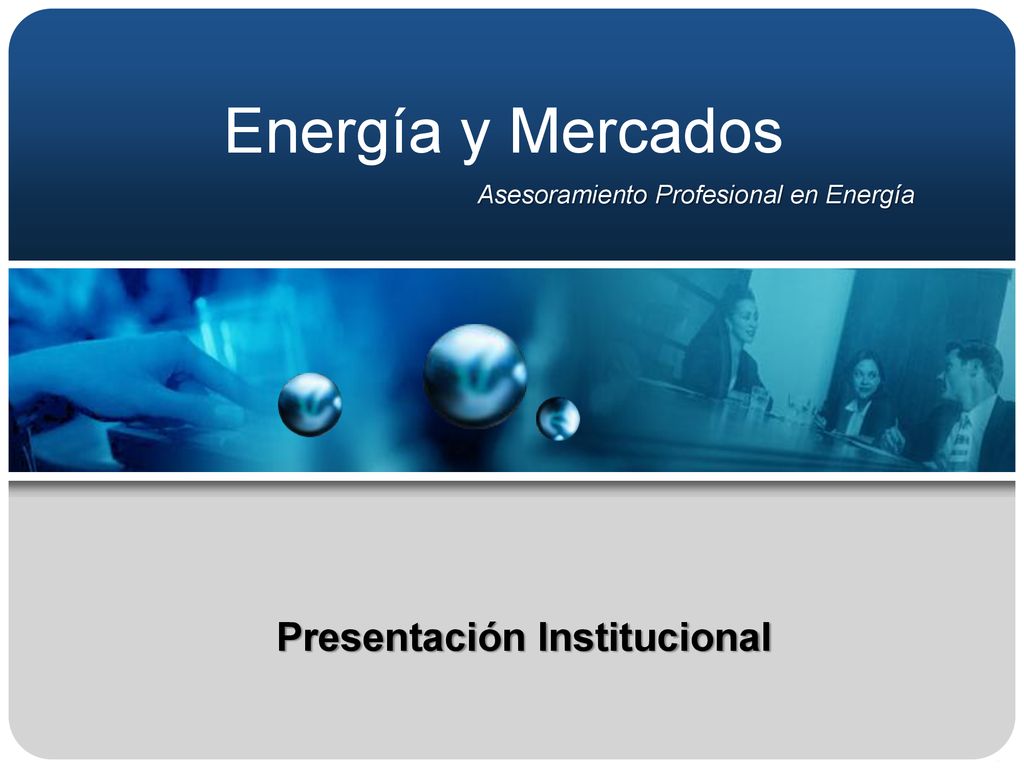 Energía y Mercados

Asesoramiento Profesional en Energía

Presentación Institucional